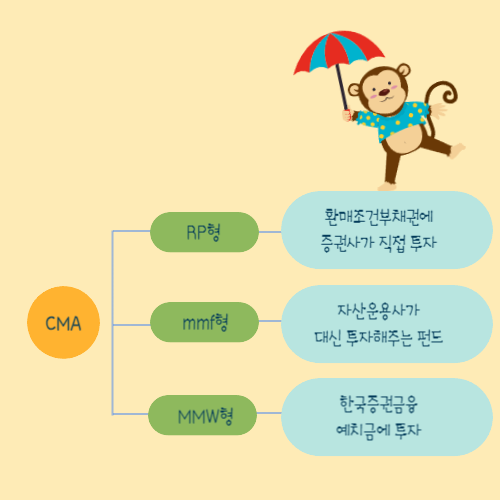 CMA

RP형

환매조건부채권에
증권사가 직접 투자

mmf형

자산운용사가
대신 투자해주는 펀드

MMW형

한국증권금융
예치금에 투자